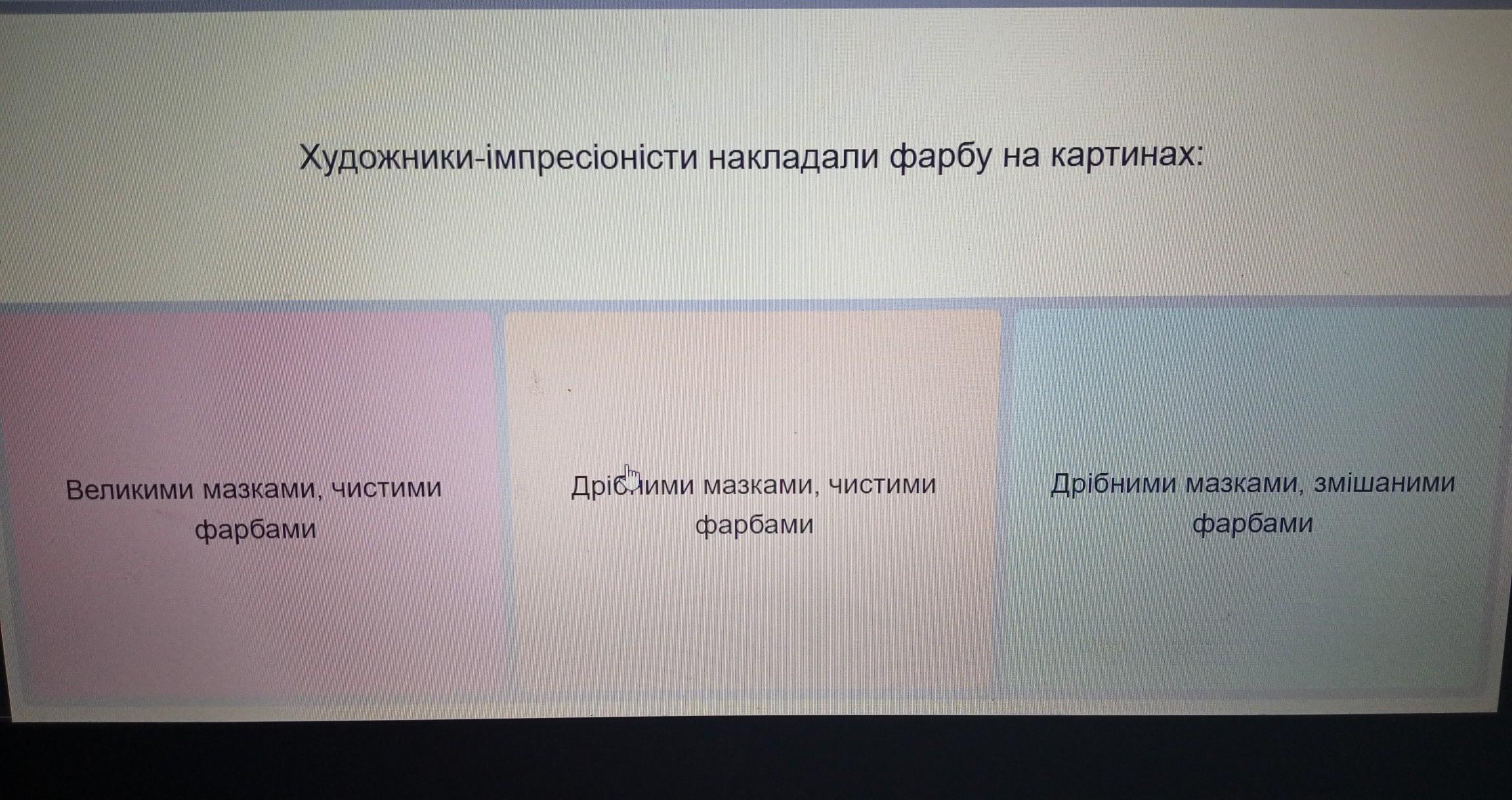 Художники-імпресіоністи накладали фарбу на картинах:

Великими мазками, чистими фарбами

Дрібними мазками, чистими фарбами

Дрібними мазками, змішаними фарбами